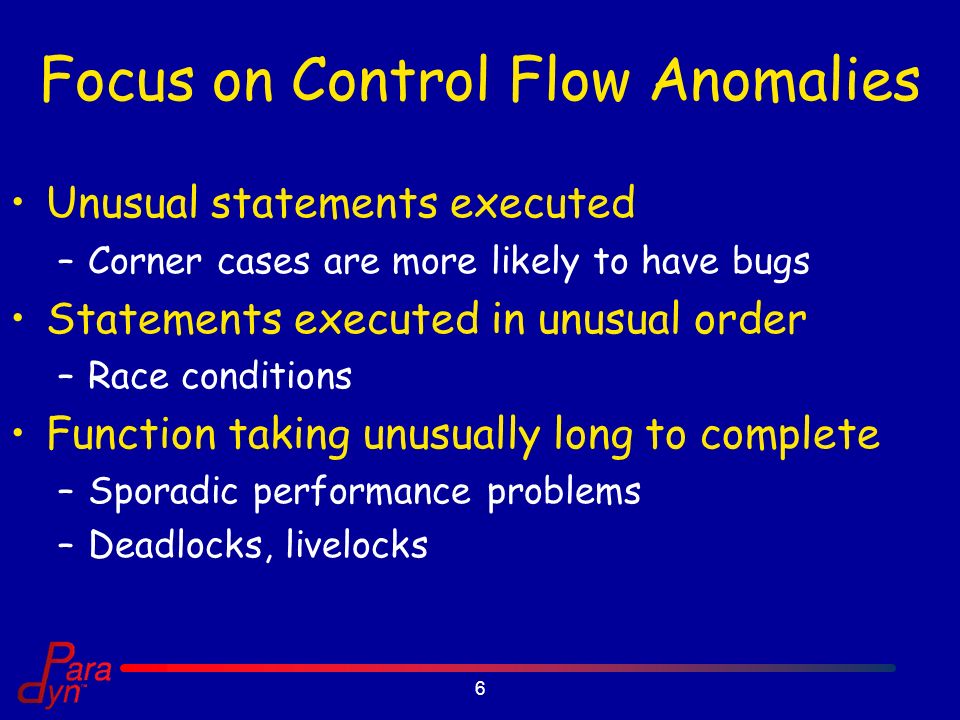 Focus on Control Flow Anomalies

• Unusual statements executed
– Corner cases are more likely to have bugs
• Statements executed in unusual order
– Race conditions
• Function taking unusually long to complete
– Sporadic performance problems
– Deadlocks, livelocks

Para dyn

6